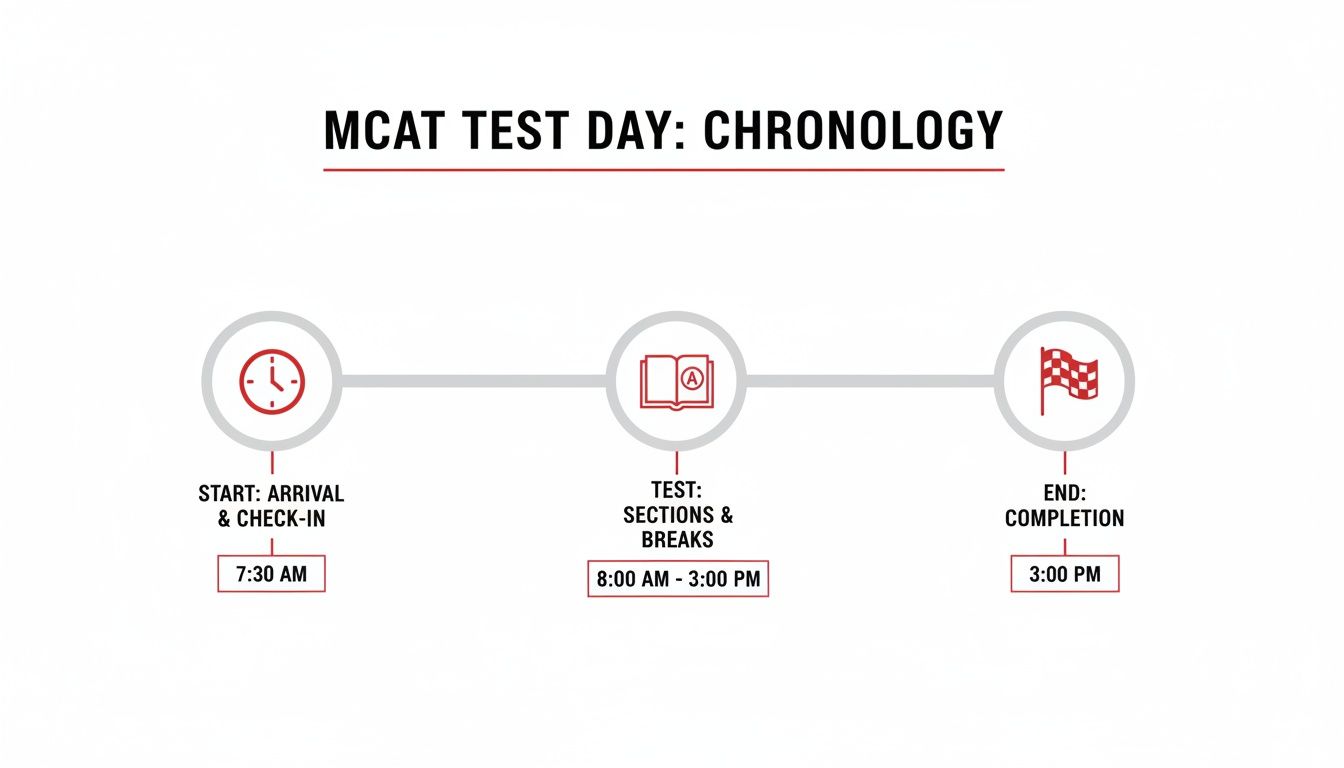 MCAT TEST DAY: CHRONOLOGY

A

START: ARRIVAL & CHECK-IN

7:30 AM

TEST: SECTIONS & BREAKS

8:00 AM - 3:00 PM

END: COMPLETION

3:00 PM